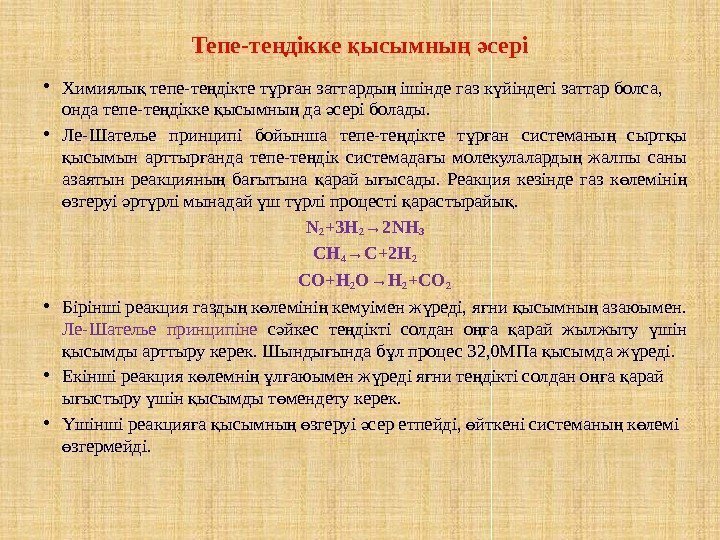 Тепе-теңдікке қысымның әсері

• Химиялық тепе-теңдікте тұрған заттардың ішінде газ күйіндегі заттар болса, онда тепе-теңдікке қысымның да әсері болады.

• Ле-Шателье принципі бойынша тепе-теңдікте тұрған системаның сыртқы қысымын арттырғанда тепе-теңдік системадағы молекулалардың жалпы саны азаятын реакцияның бағытына қарай ығысады. Реакция кезінде газ көлемінің өзгеруі әртүрлі мынадай үш түрлі процесті қарастырайық.

$N_2+3H_2 \rightarrow 2NH_3$

$CH_4 \rightarrow C+2H_2$

$CO+H_2O \rightarrow H_2+CO_2$

• Бірінші реакция газдың көлемінің кемуімен жүреді, яғни қысымның азаюымен. Ле-Шателье принципіне сәйкес теңдікті солдан оңға қарай жылжыту үшін қысымды арттыру керек. Шындығында бұл процес 32,0МПа қысымда жүреді.

• Екінші реакция көлемнің ұлғаюымен жүреді яғни теңдікті солдан оңға қарай ығыстыру үшін қысымды төмендету керек.

• Үшінші реакцияға қысымның өзгеруі әсер етпейді, өйткені системаның көлемі өзгермейді.